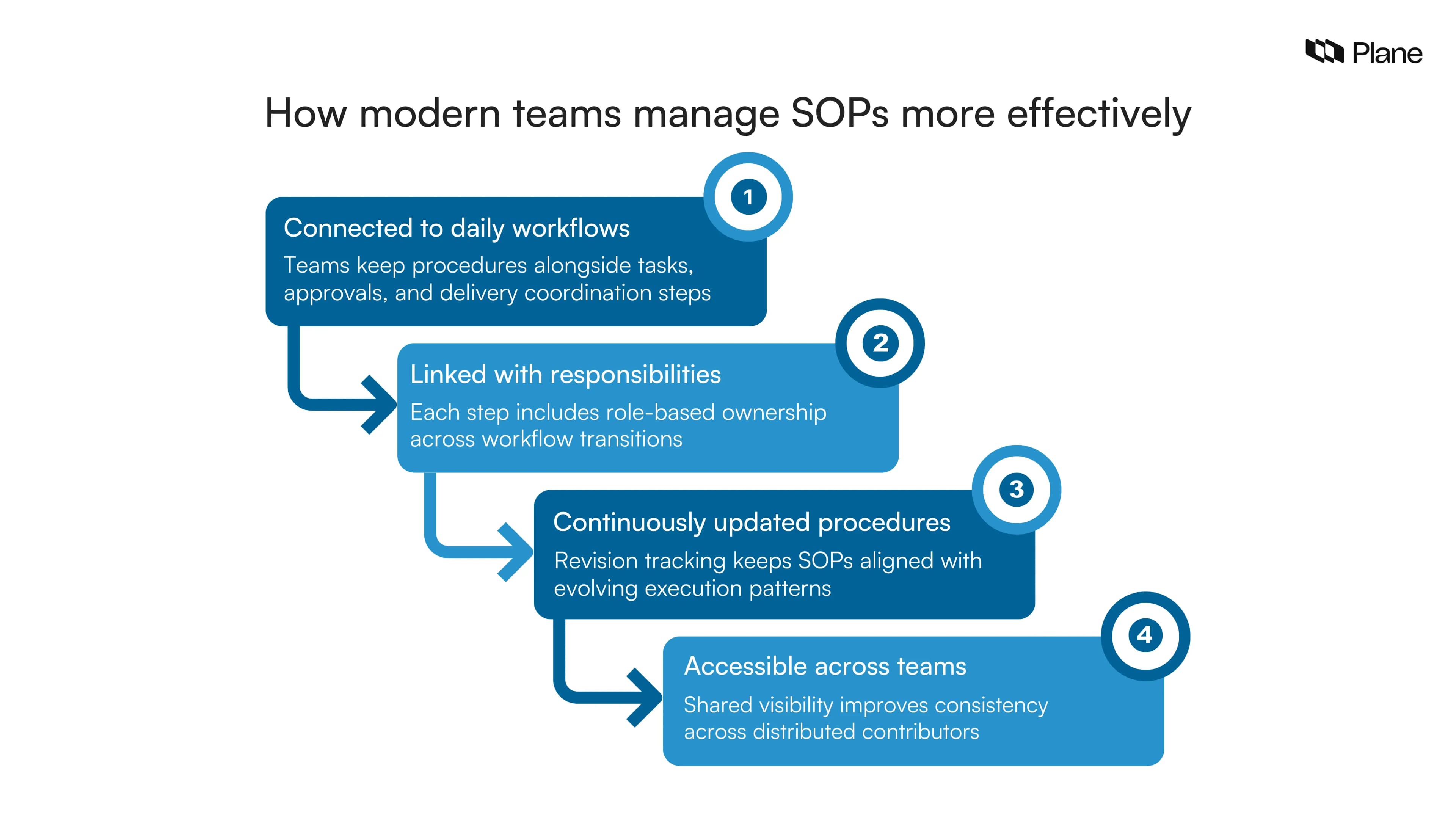 Plane

How modern teams manage SOPs more effectively

1

Connected to daily workflows

Teams keep procedures alongside tasks, approvals, and delivery coordination steps

2

Linked with responsibilities

Each step includes role-based ownership across workflow transitions

3

Continuously updated procedures

Revision tracking keeps SOPs aligned with evolving execution patterns

4

Accessible across teams

Shared visibility improves consistency across distributed contributors